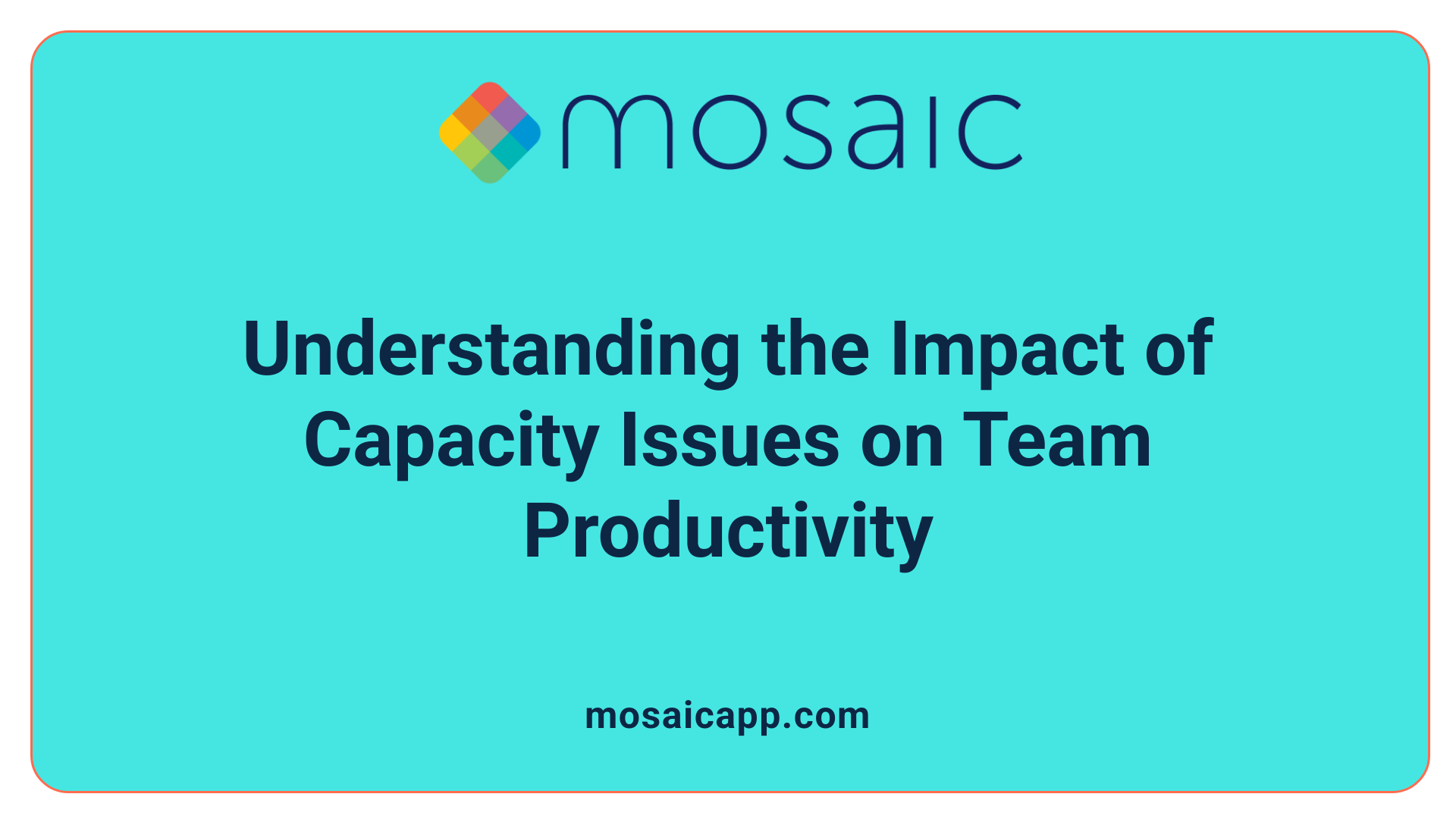 mosaic

Understanding the Impact of Capacity Issues on Team Productivity

mosaicapp.com